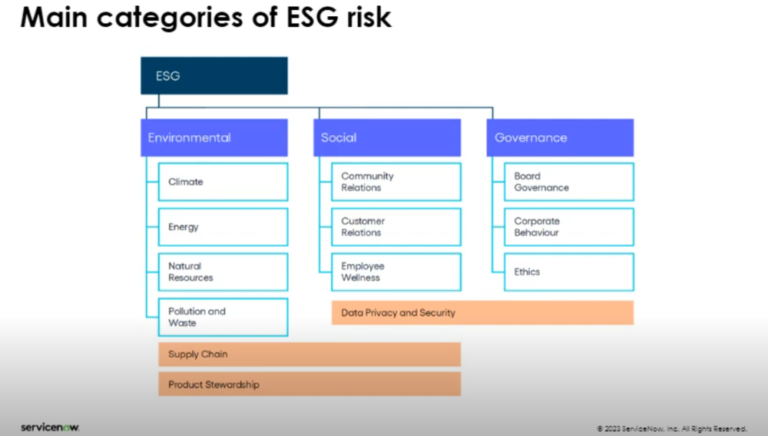 Main categories of ESG risk

ESG

Environmental

Climate

Energy

Natural Resources

Pollution and Waste

Social

Community Relations

Customer Relations

Employee Wellness

Governance

Board Governance

Corporate Behaviour

Ethics

Data Privacy and Security

Supply Chain

Product Stewardship

servicenow.

© 2023 ServiceNow, Inc. All Rights Reserved.